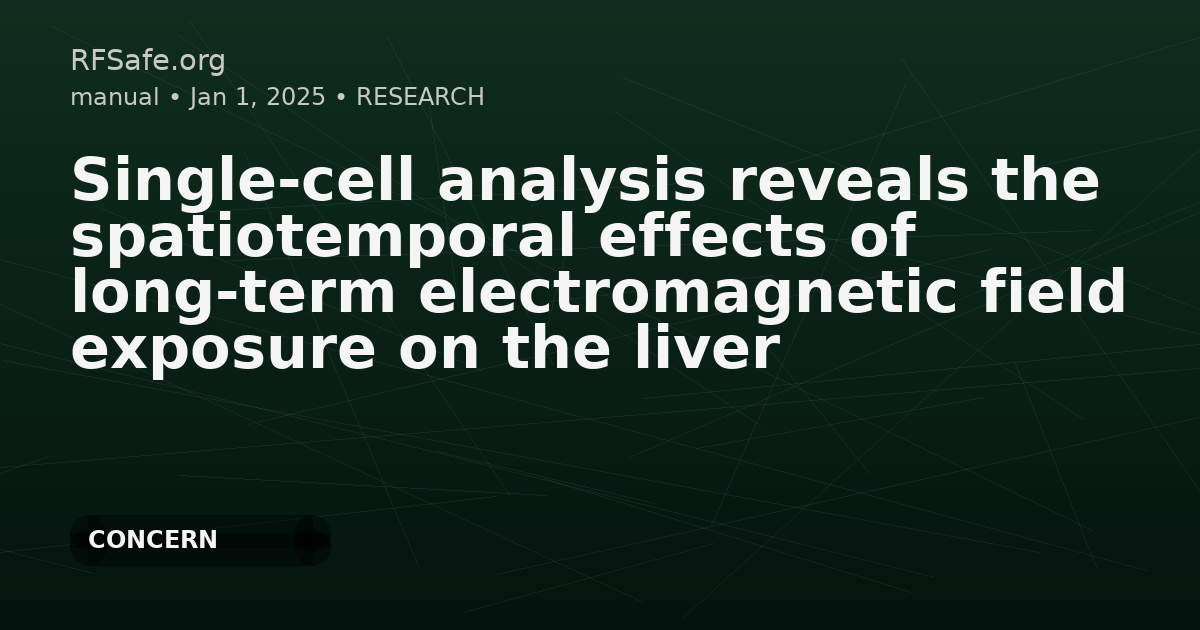 RFSafe.org
manual • Jan 1, 2025 • RESEARCH

Single-cell analysis reveals the spatiotemporal effects of long-term electromagnetic field exposure on the liver

CONCERN